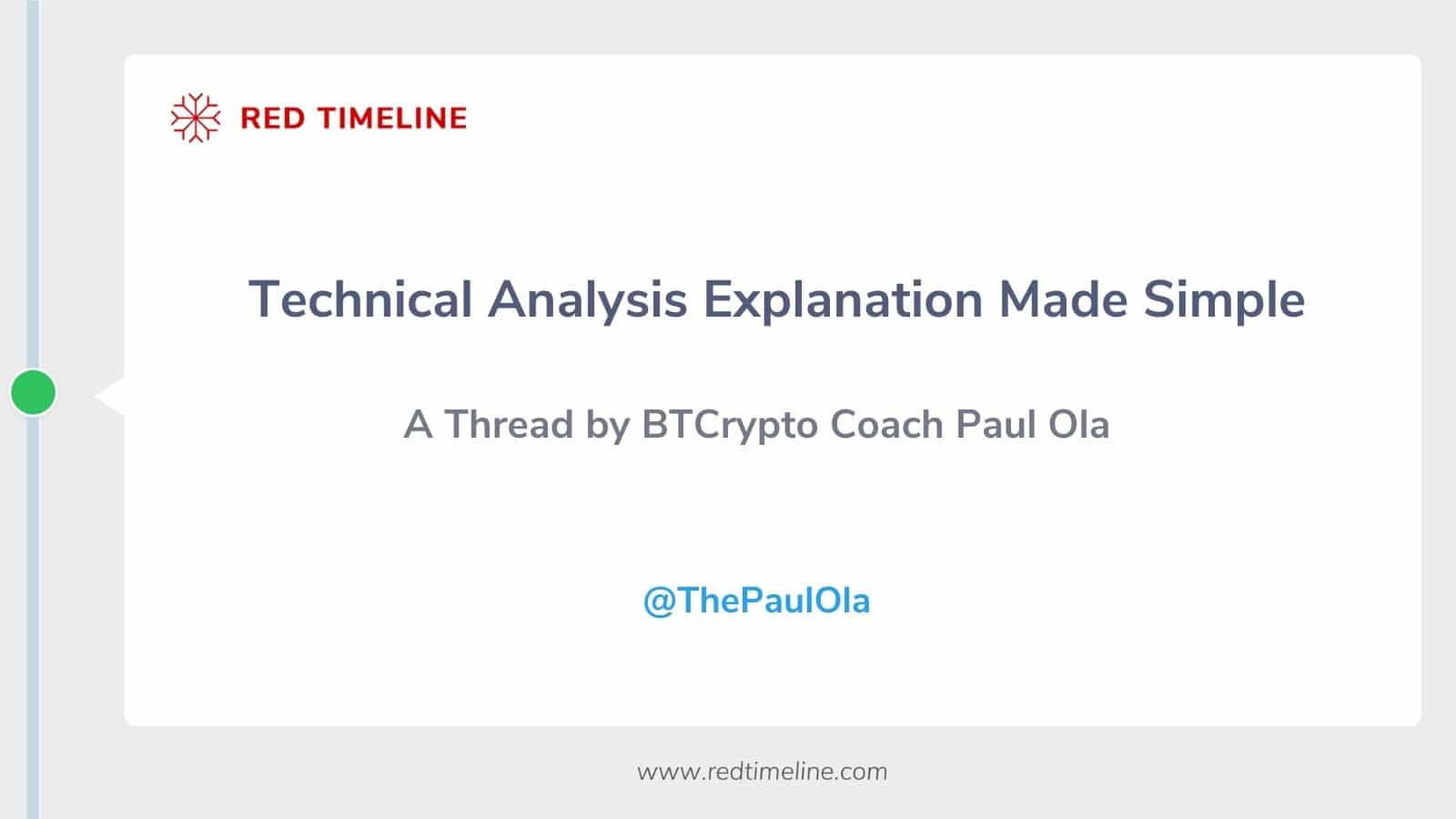 RED TIMELINE

Technical Analysis Explanation Made Simple

A Thread by BTCrypto Coach Paul Ola

@ThePaulOla

www.redtimeline.com